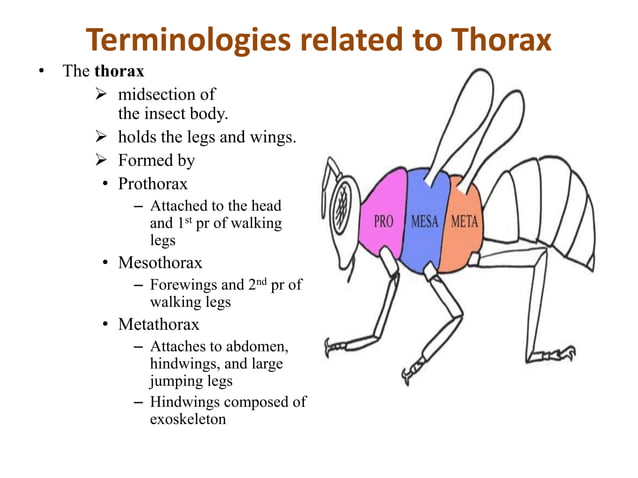 Terminologies related to Thorax

• The **thorax**
  ➢ midsection of the insect body.
  ➢ holds the legs and wings.
  ➢ Formed by
  • Prothorax
    – Attached to the head and 1$^{st}$ pr of walking legs
  • Mesothorax
    – Forewings and 2$^{nd}$ pr of walking legs
  • Metathorax
    – Attaches to abdomen, hindwings, and large jumping legs
    – Hindwings composed of exoskeleton

PRO
MESA
META